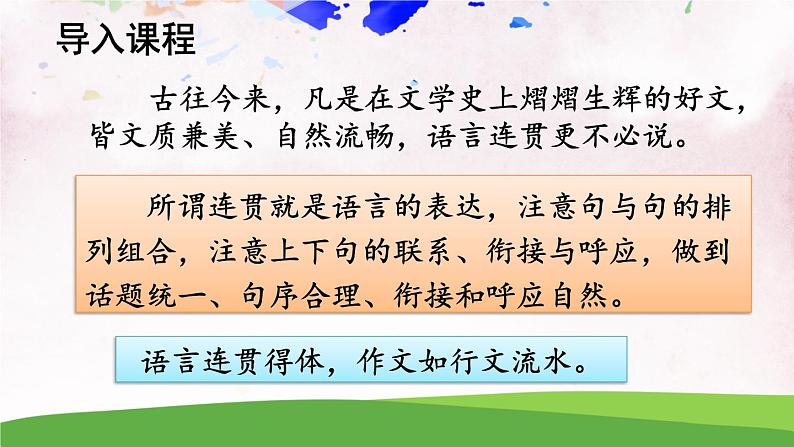 导入课程

古往今来，凡是在文学史上熠熠生辉的好文，皆文质兼美、自然流畅，语言连贯更不必说。

所谓连贯就是语言的表达，注意句与句的排列组合，注意上下句的联系、衔接与呼应，做到话题统一、句序合理、衔接和呼应自然。

语言连贯得体，作文如行文流水。